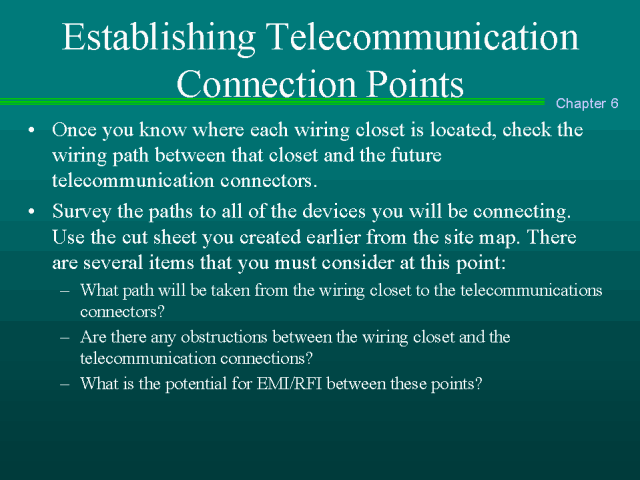 Establishing Telecommunication Connection Points

Chapter 6

• Once you know where each wiring closet is located, check the wiring path between that closet and the future telecommunication connectors.

• Survey the paths to all of the devices you will be connecting. Use the cut sheet you created earlier from the site map. There are several items that you must consider at this point:

– What path will be taken from the wiring closet to the telecommunications connectors?

– Are there any obstructions between the wiring closet and the telecommunication connections?

– What is the potential for EMI/RFI between these points?